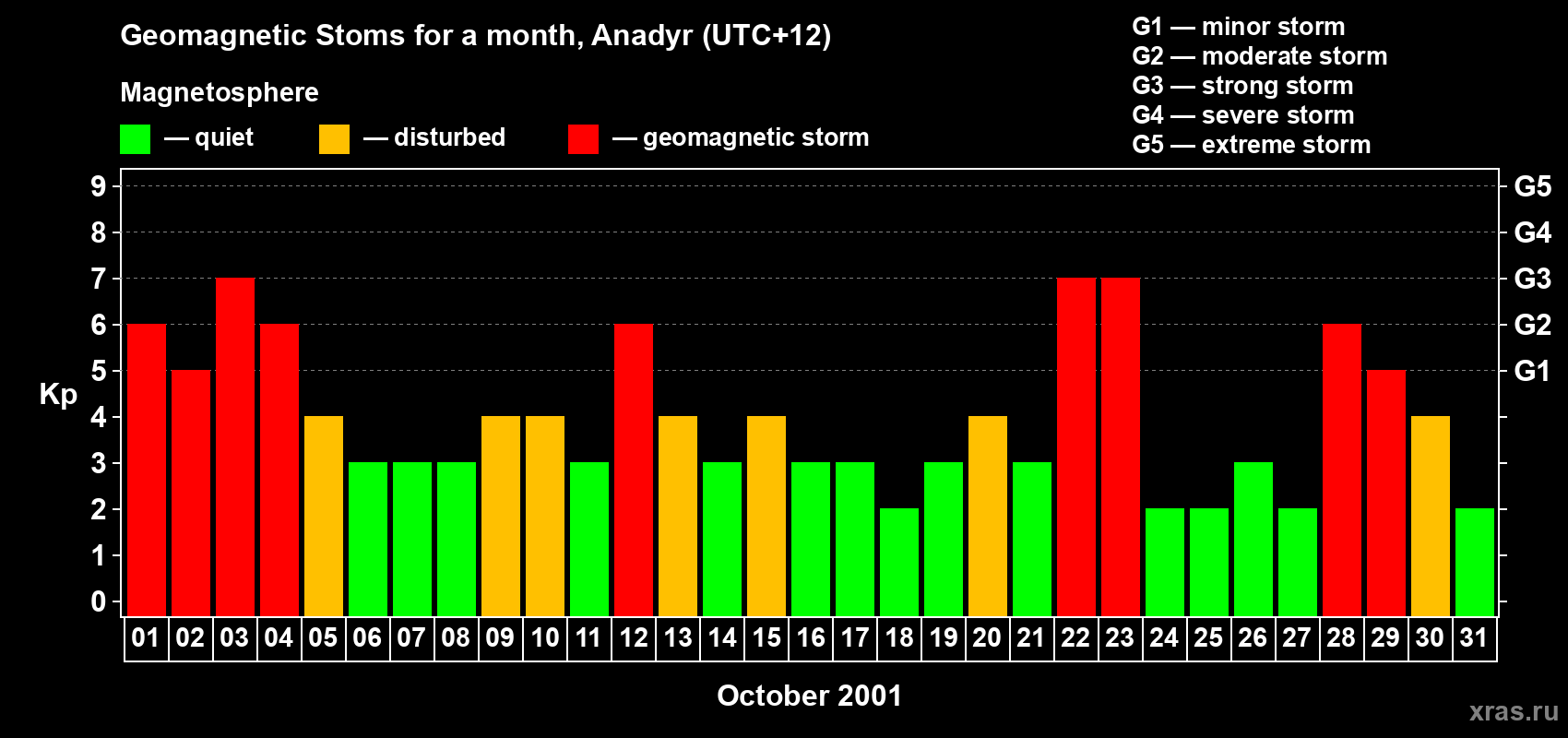 Geomagnetic Stoms for a month, Anadyr (UTC+12)

Magnetosphere

— quiet — disturbed — geomagnetic storm

G1 — minor storm
G2 — moderate storm
G3 — strong storm
G4 — severe storm
G5 — extreme storm

Kp

9
8
7
6
5
4
3
2
1
0

G5
G4
G3
G2
G1

01 02 03 04 05 06 07 08 09 10 11 12 13 14 15 16 17 18 19 20 21 22 23 24 25 26 27 28 29 30 31

October 2001

xras.ru